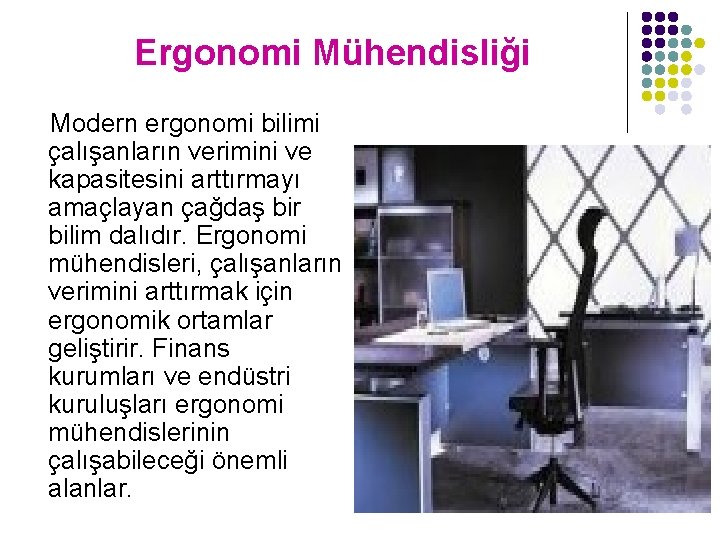 Ergonomi Mühendisliği

Modern ergonomi bilimi çalışanların verimini ve kapasitesini arttırmayı amaçlayan çağdaş bir bilim dalıdır. Ergonomi mühendisleri, çalışanların verimini arttırmak için ergonomik ortamlar geliştirir. Finans kurumları ve endüstri kuruluşları ergonomi mühendislerinin çalışabileceği önemli alanlar.